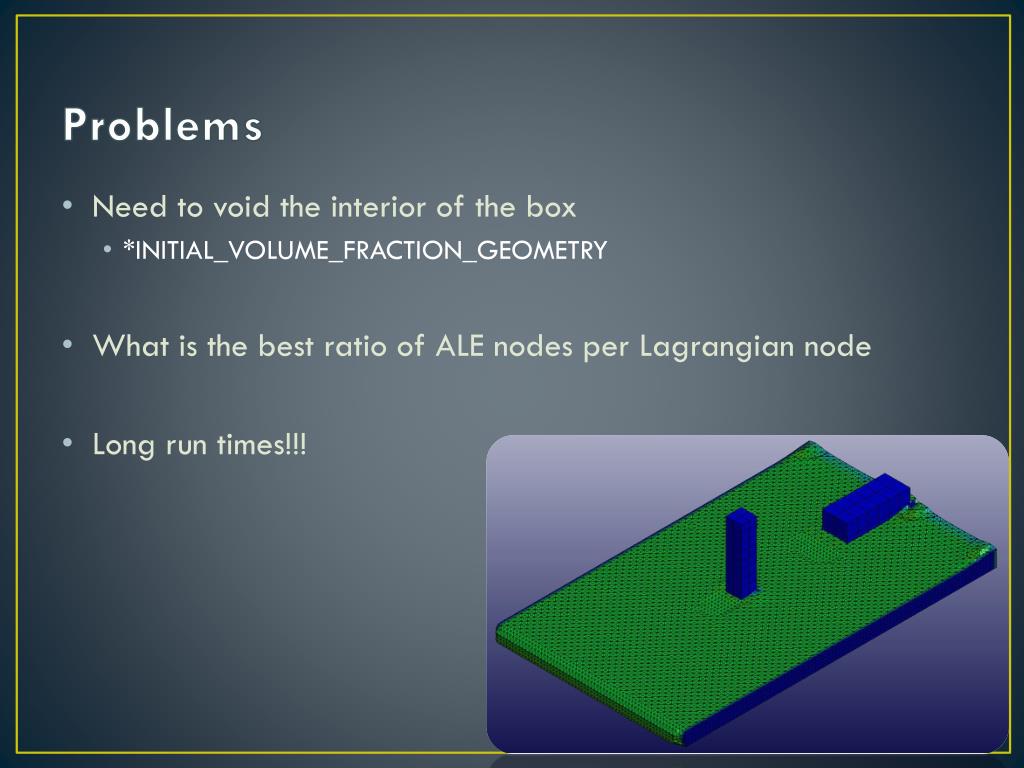 Problems

• Need to void the interior of the box
  • *INITIAL_VOLUME_FRACTION_GEOMETRY

• What is the best ratio of ALE nodes per Lagrangian node

• Long run times!!!